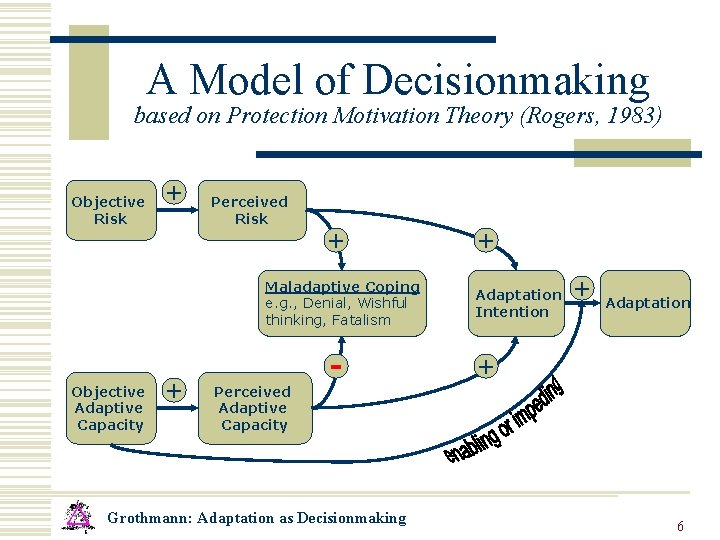 A Model of Decisionmaking
based on Protection Motivation Theory (Rogers, 1983)

Objective Risk

+

Perceived Risk

+

+

Maladaptive Coping
e.g., Denial, Wishful thinking, Fatalism

Adaptation Intention

+

Adaptation

-

+

Objective Adaptive Capacity

+

Perceived Adaptive Capacity

enabling or impeding

Grothmann: Adaptation as Decisionmaking

6